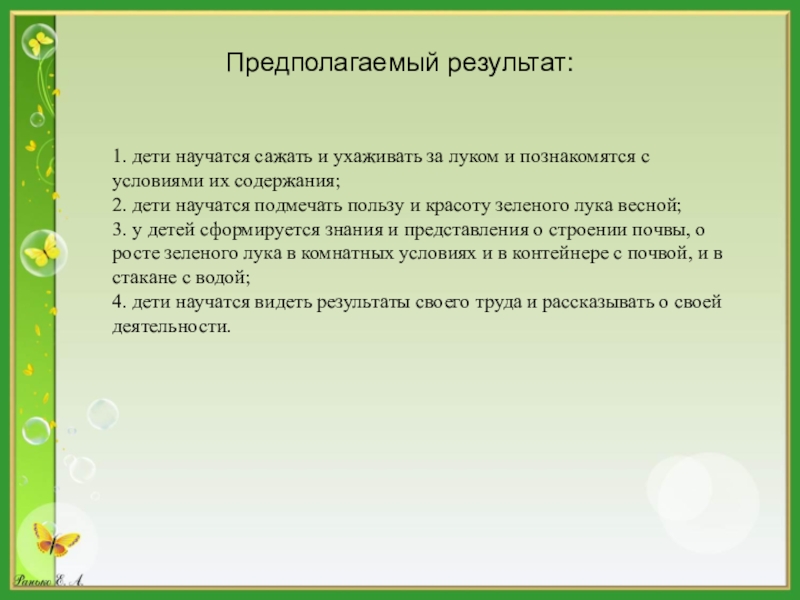 Предполагаемый результат:

1. дети научатся сажать и ухаживать за луком и познакомятся с условиями их содержания;
2. дети научатся подмечать пользу и красоту зеленого лука весной;
3. у детей сформируется знания и представления о строении почвы, о росте зеленого лука в комнатных условиях и в контейнере с почвой, и в стакане с водой;
4. дети научатся видеть результаты своего труда и рассказывать о своей деятельности.

Ранько Е. А.